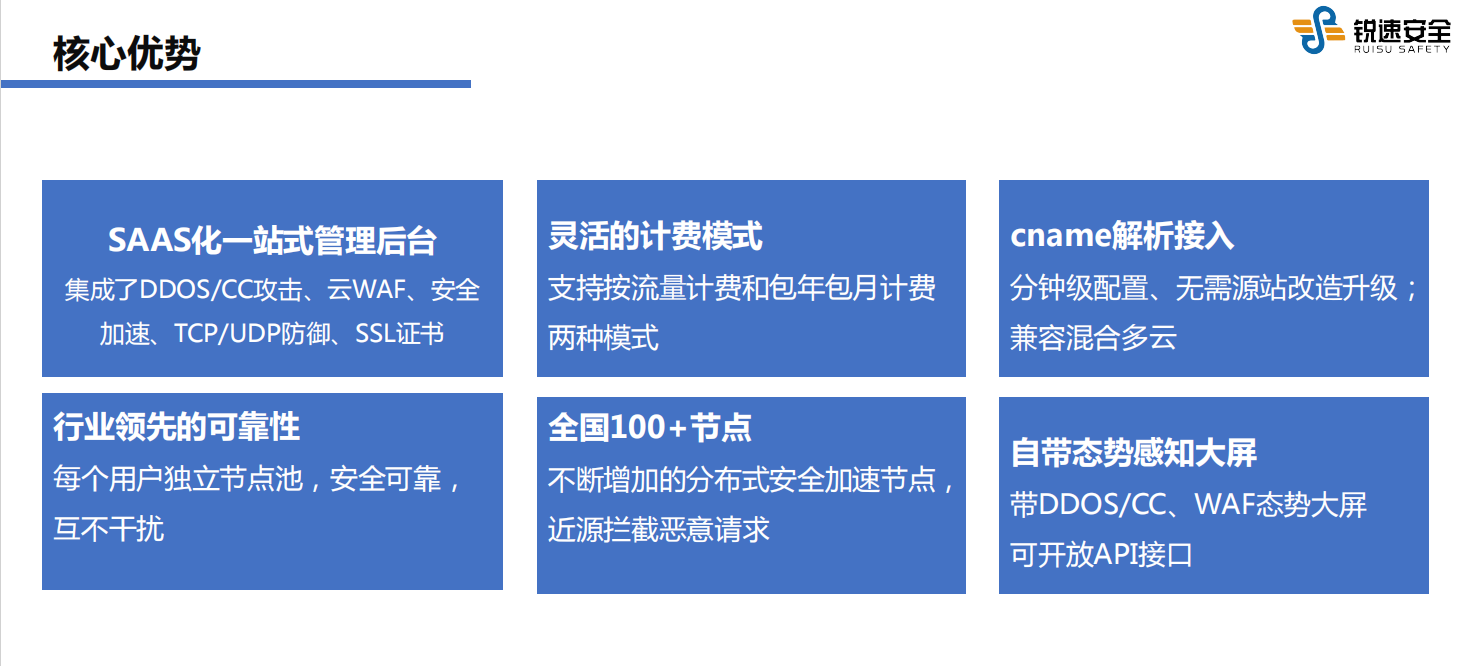 核心优势

锐速安全
RUISU SAFETY

SAAS化一站式管理后台
集成了DDOS/CC攻击、云WAF、安全加速、TCP/UDP防御、SSL证书

灵活的计费模式
支持按流量计费和包年包月计费两种模式

cname解析接入
分钟级配置、无需源站改造升级；兼容混合多云

行业领先的可靠性
每个用户独立节点池，安全可靠，互不干扰

全国100+节点
不断增加的分布式安全加速节点，近源拦截恶意请求

自带态势感知大屏
带DDOS/CC、WAF态势大屏
可开放API接口